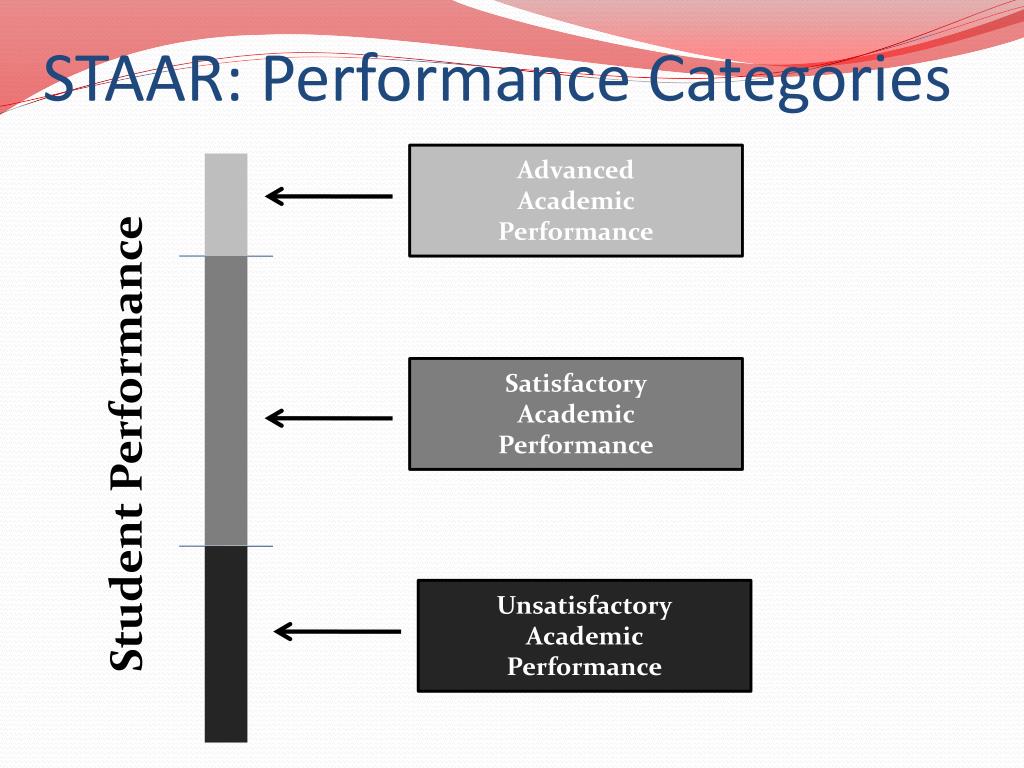 STAAR: Performance Categories

Student Performance

Advanced Academic Performance

Satisfactory Academic Performance

Unsatisfactory Academic Performance